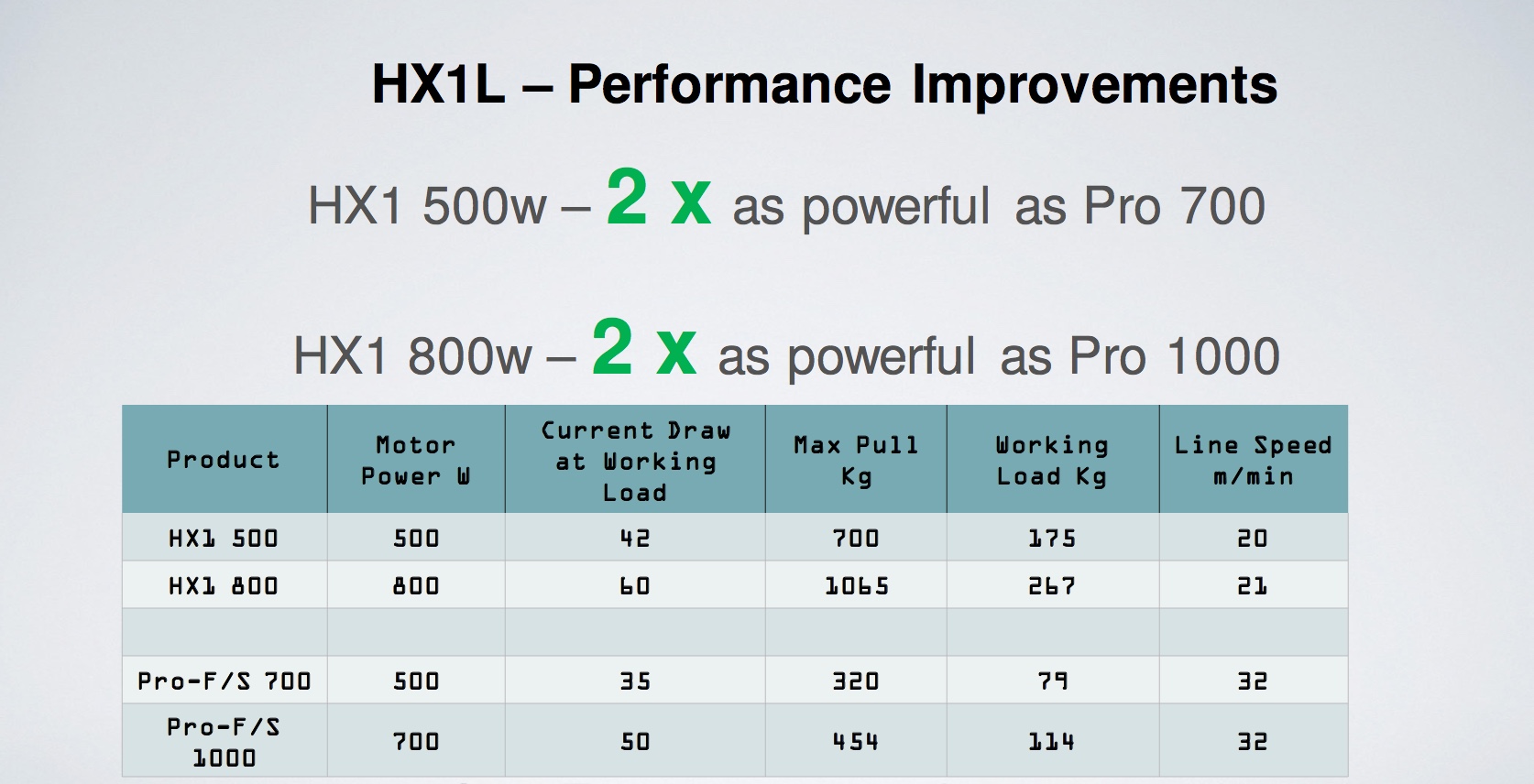 HX1L – Performance Improvements

HX1 500w – 2 x as powerful as Pro 700

HX1 800w – 2 x as powerful as Pro 1000

| Product | Motor Power W | Current Draw at Working Load | Max Pull Kg | Working Load Kg | Line Speed m/min |
|---|---|---|---|---|---|
| HX1 500 | 500 | 42 | 700 | 175 | 20 |
| HX1 800 | 800 | 60 | 1065 | 267 | 21 |
| | | | | | |
| Pro-F/S 700 | 500 | 35 | 320 | 79 | 32 |
| Pro-F/S 1000 | 700 | 50 | 454 | 114 | 32 |